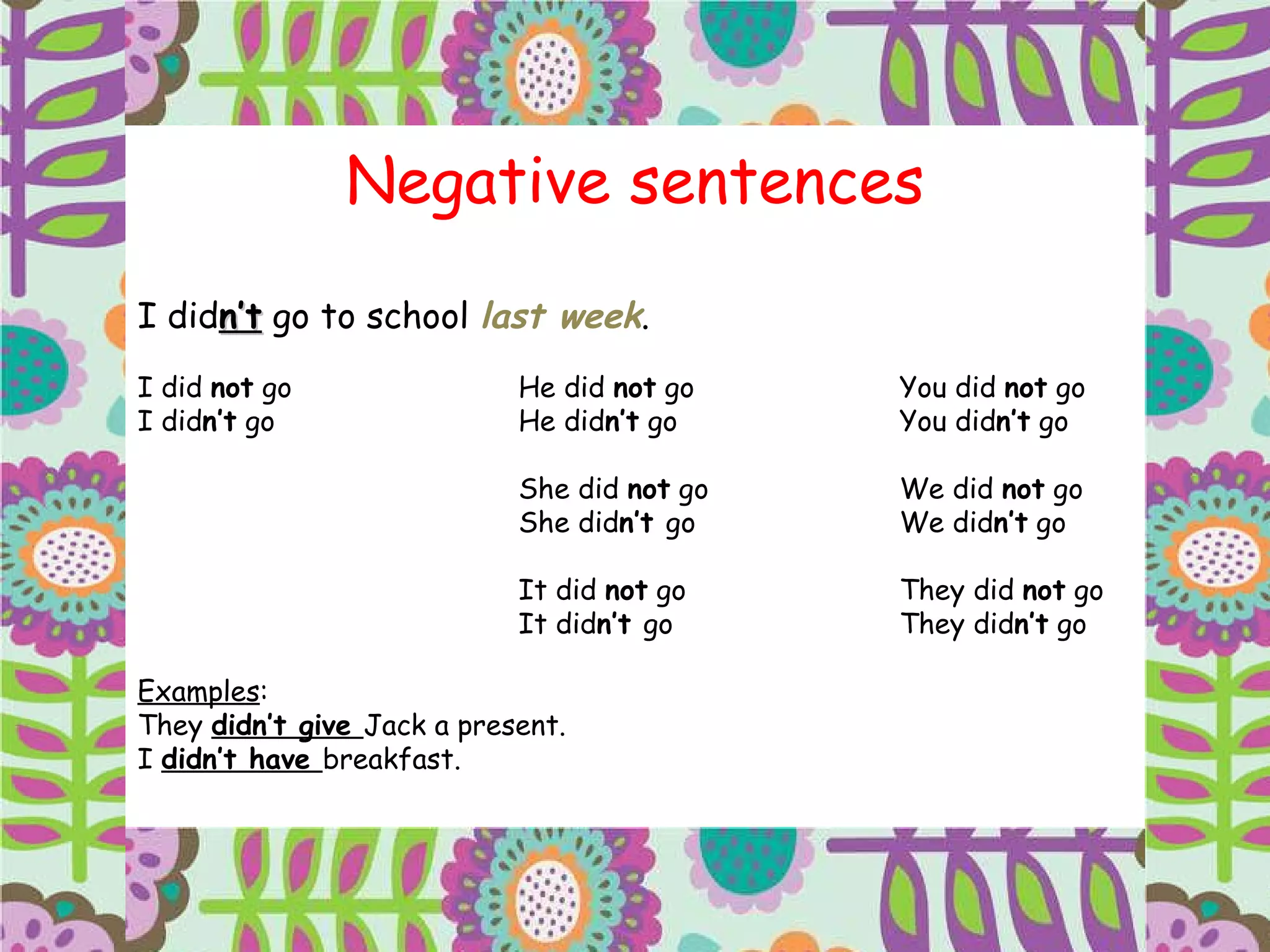 Negative sentences

I didn't go to school last week.

I did not go
I didn't go

He did not go
He didn't go

She did not go
She didn't go

It did not go
It didn't go

You did not go
You didn't go

We did not go
We didn't go

They did not go
They didn't go

Examples:
They didn't give Jack a present.
I didn't have breakfast.